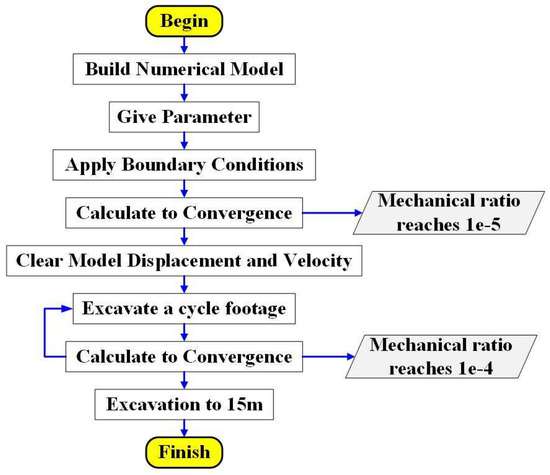 Begin

Build Numerical Model

Give Parameter

Apply Boundary Conditions

Calculate to Convergence

Mechanical ratio reaches 1e-5

Clear Model Displacement and Velocity

Excavate a cycle footage

Calculate to Convergence

Mechanical ratio reaches 1e-4

Excavation to 15m

Finish